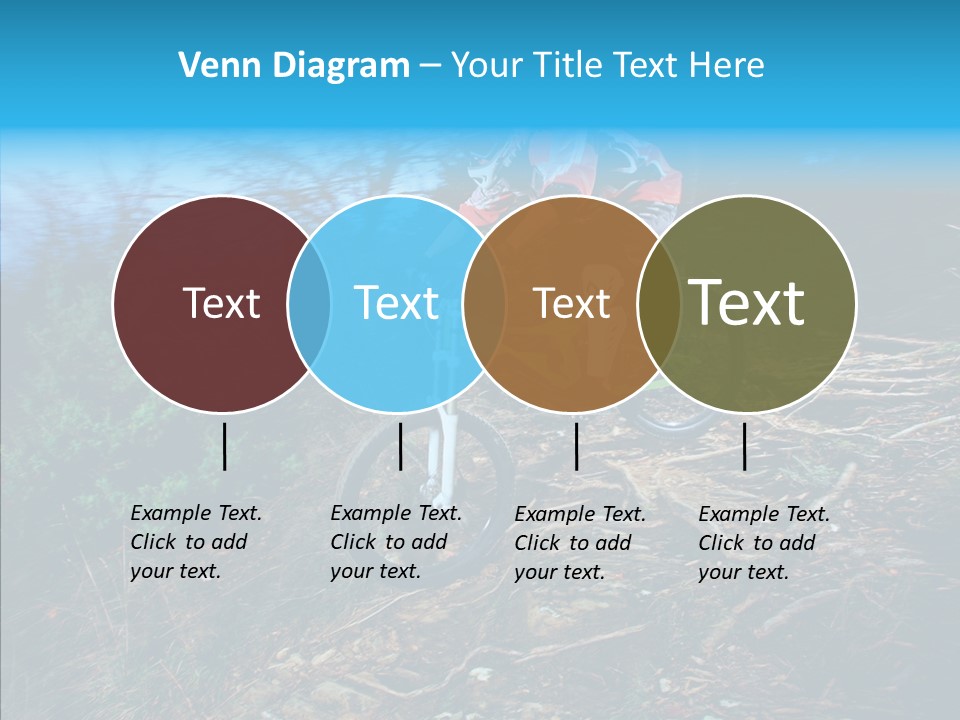 Venn Diagram – Your Title Text Here

Text

Text

Text

Text

Example Text. Click to add your text.

Example Text. Click to add your text.

Example Text. Click to add your text.

Example Text. Click to add your text.